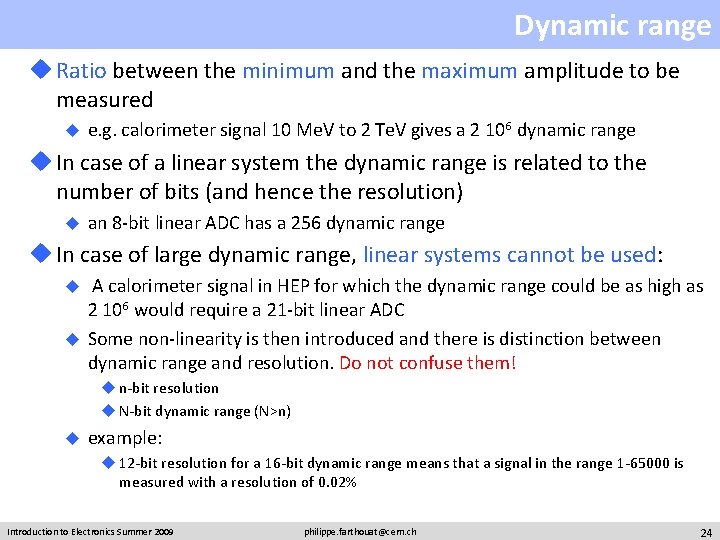 Dynamic range

Ratio between the minimum and the maximum amplitude to be measured

e.g. calorimeter signal 10 MeV to 2 TeV gives a 2 $10^6$ dynamic range

In case of a linear system the dynamic range is related to the number of bits (and hence the resolution)

an 8-bit linear ADC has a 256 dynamic range

In case of large dynamic range, linear systems cannot be used:

A calorimeter signal in HEP for which the dynamic range could be as high as 2 $10^6$ would require a 21-bit linear ADC

Some non-linearity is then introduced and there is distinction between dynamic range and resolution. Do not confuse them!

n-bit resolution

N-bit dynamic range (N>n)

example:

12-bit resolution for a 16-bit dynamic range means that a signal in the range 1-65000 is measured with a resolution of 0.02%

Introduction to Electronics Summer 2009 philippe.farthouat@cern.ch 24